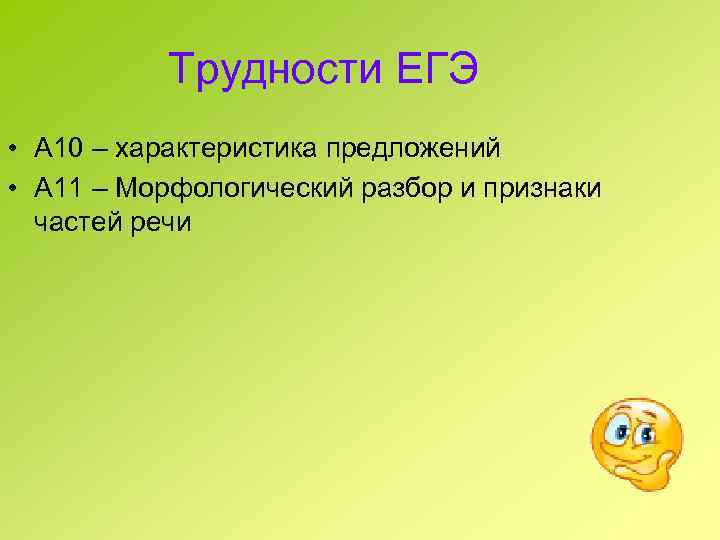 Трудности ЕГЭ

• А10 – характеристика предложений
• А11 – Морфологический разбор и признаки частей речи